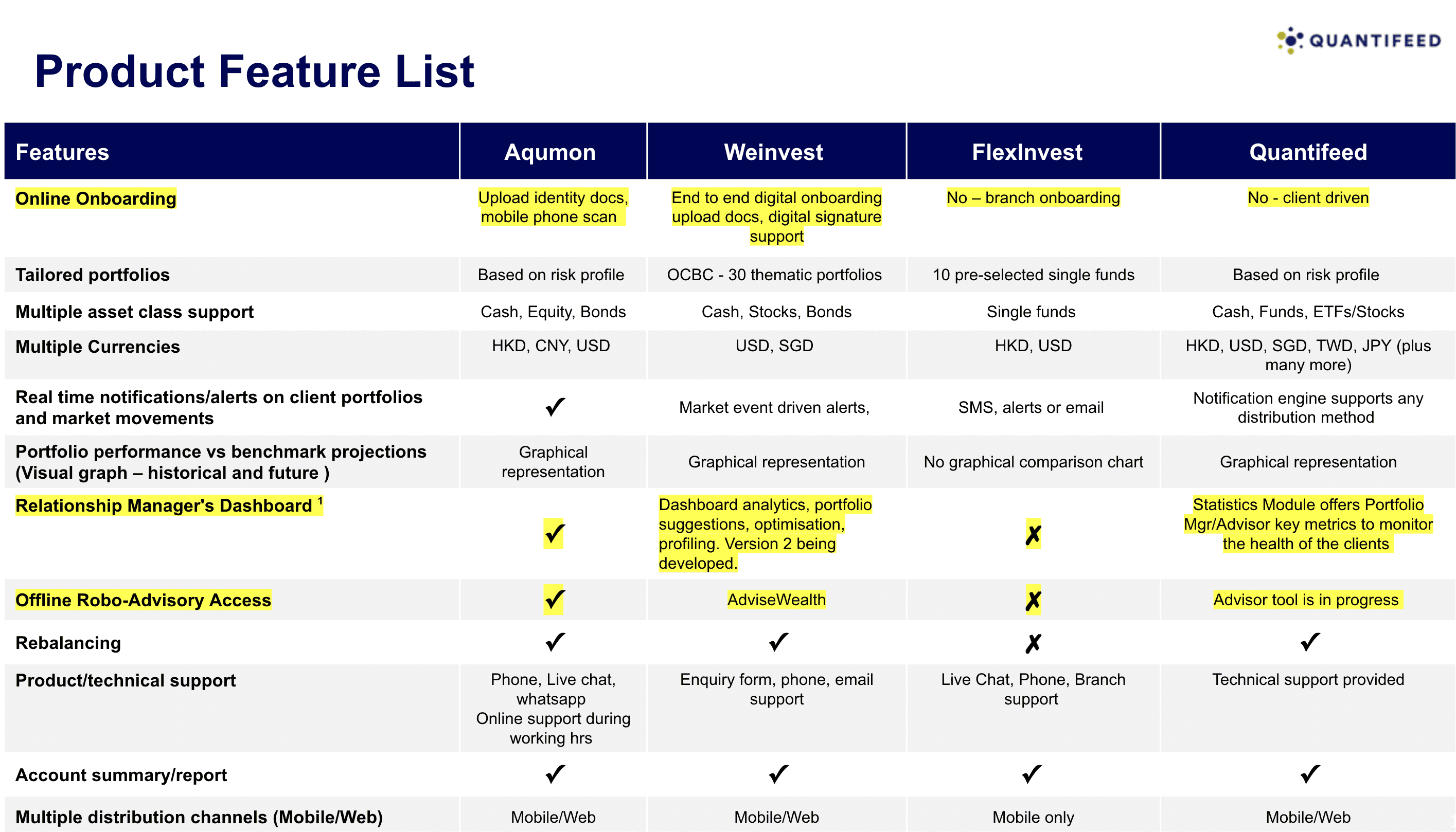 QUANTIFEED

Product Feature List

| Features | Aqumon | Weinvest | FlexInvest | Quantifeed |
|---|---|---|---|---|
| Online Onboarding | Upload identity docs, mobile phone scan | End to end digital onboarding upload docs, digital signature support | No – branch onboarding | No - client driven |
| Tailored portfolios | Based on risk profile | OCBC - 30 thematic portfolios | 10 pre-selected single funds | Based on risk profile |
| Multiple asset class support | Cash, Equity, Bonds | Cash, Stocks, Bonds | Single funds | Cash, Funds, ETFs/Stocks |
| Multiple Currencies | HKD, CNY, USD | USD, SGD | HKD, USD | HKD, USD, SGD, TWD, JPY (plus many more) |
| Real time notifications/alerts on client portfolios and market movements | ✓ | Market event driven alerts, | SMS, alerts or email | Notification engine supports any distribution method |
| Portfolio performance vs benchmark projections (Visual graph – historical and future ) | Graphical representation | Graphical representation | No graphical comparison chart | Graphical representation |
| Relationship Manager's Dashboard $^1$ | ✓ | Dashboard analytics, portfolio suggestions, optimisation, profiling. Version 2 being developed. | ✗ | Statistics Module offers Portfolio Mgr/Advisor key metrics to monitor the health of the clients |
| Offline Robo-Advisory Access | ✓ | AdviseWealth | ✗ | Advisor tool is in progress |
| Rebalancing | ✓ | ✓ | ✗ | ✓ |
| Product/technical support | Phone, Live chat, whatsapp Online support during working hrs | Enquiry form, phone, email support | Live Chat, Phone, Branch support | Technical support provided |
| Account summary/report | ✓ | ✓ | ✓ | ✓ |
| Multiple distribution channels (Mobile/Web) | Mobile/Web | Mobile/Web | Mobile only | Mobile/Web |